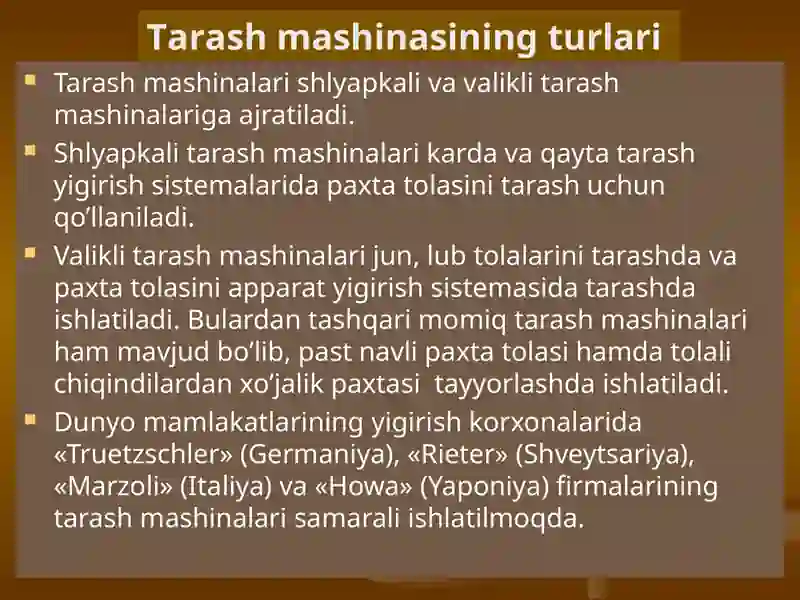 Tarash mashinasining turlari

Tarash mashinalari shlyapkali va valikli tarash mashinalariga ajratiladi.

Shlyapkali tarash mashinalari karda va qayta tarash yigirish sistemalarida paxta tolasini tarash uchun qo’llaniladi.

Valikli tarash mashinalari jun, lub tolalarini tarashda va paxta tolasini apparat yigirish sistemasida tarashda ishlatiladi. Bulardan tashqari momiq tarash mashinalari ham mavjud bo’lib, past navli paxta tolasi hamda tolali chiqindilardan xo’jalik paxtasi tayyorlashda ishlatiladi.

Dunyo mamlakatlarining yigirish korxonalarida «Truetzschler» (Germaniya), «Rieter» (Shveytsariya), «Marzoli» (Italiya) va «Howa» (Yaponiya) firmalarining tarash mashinalari samarali ishlatilmoqda.